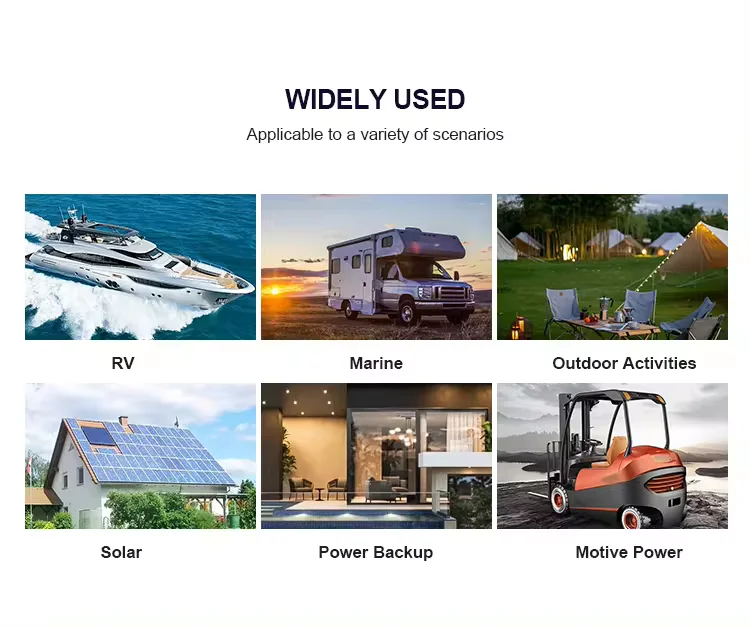 WIDELY USED

Applicable to a variety of scenarios

RV

Marine

Outdoor Activities

Solar

Power Backup

Motive Power